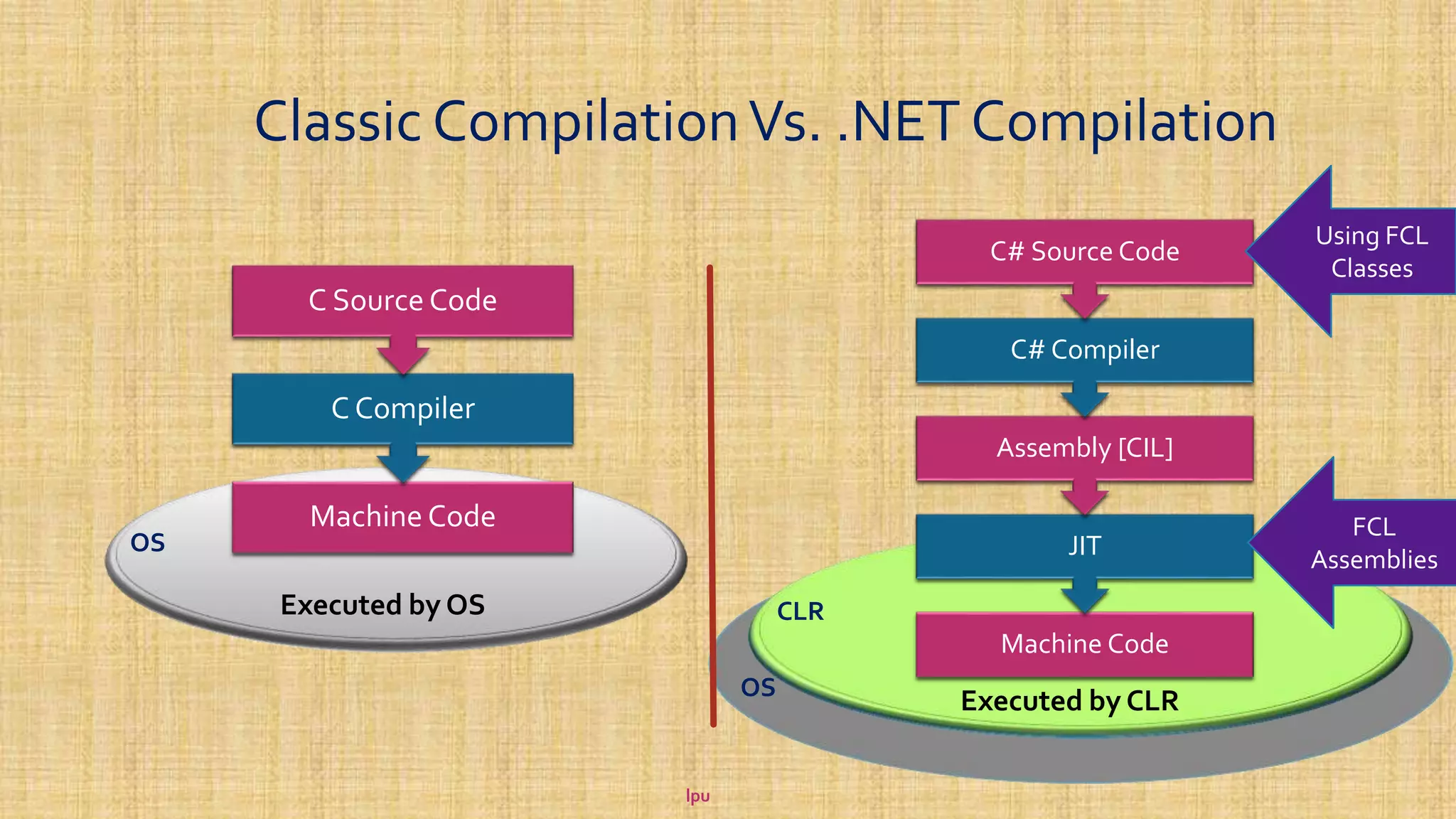 Classic Compilation Vs. .NET Compilation

C Source Code

C Compiler

Machine Code

OS

Executed by OS

C# Source Code

Using FCL Classes

C# Compiler

Assembly [CIL]

JIT

FCL Assemblies

CLR

Machine Code

OS

Executed by CLR

lpu